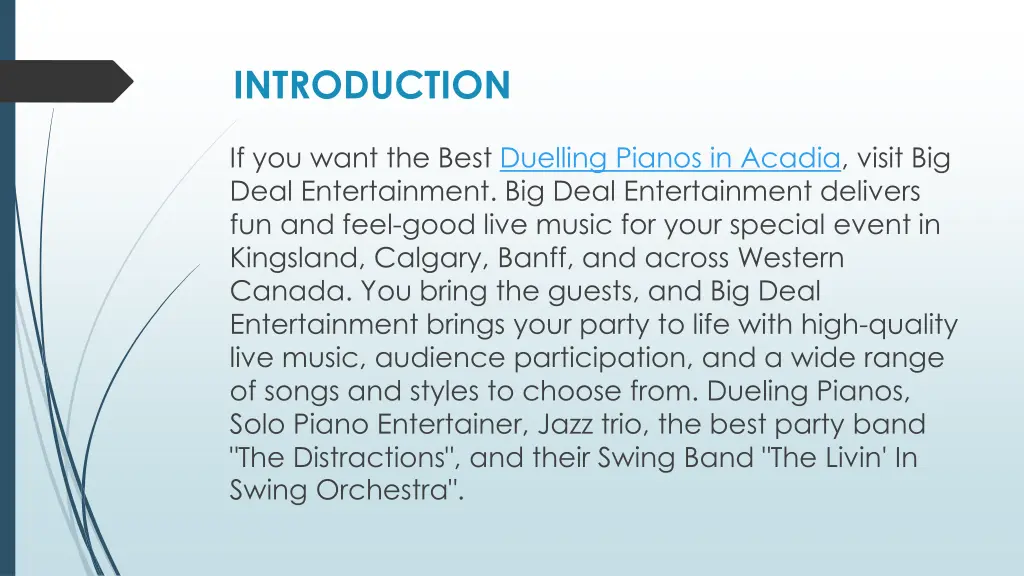 INTRODUCTION

If you want the Best Duelling Pianos in Acadia, visit Big Deal Entertainment. Big Deal Entertainment delivers fun and feel-good live music for your special event in Kingsland, Calgary, Banff, and across Western Canada. You bring the guests, and Big Deal Entertainment brings your party to life with high-quality live music, audience participation, and a wide range of songs and styles to choose from. Dueling Pianos, Solo Piano Entertainer, Jazz trio, the best party band "The Distractions", and their Swing Band "The Livin' In Swing Orchestra".